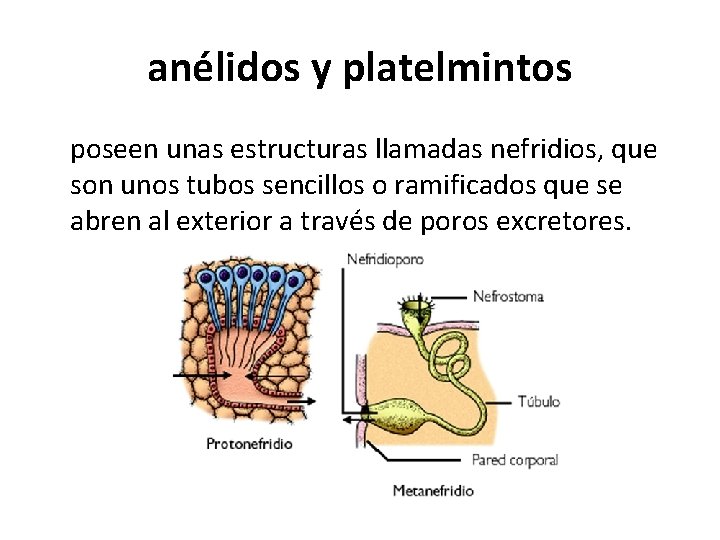 anélidos y platelmintos

poseen unas estructuras llamadas nefridios, que son unos tubos sencillos o ramificados que se abren al exterior a través de poros excretores.

Protonefridio

Nefridioporo

Nefrostoma

Túbulo

Pared corporal

Metanefridio